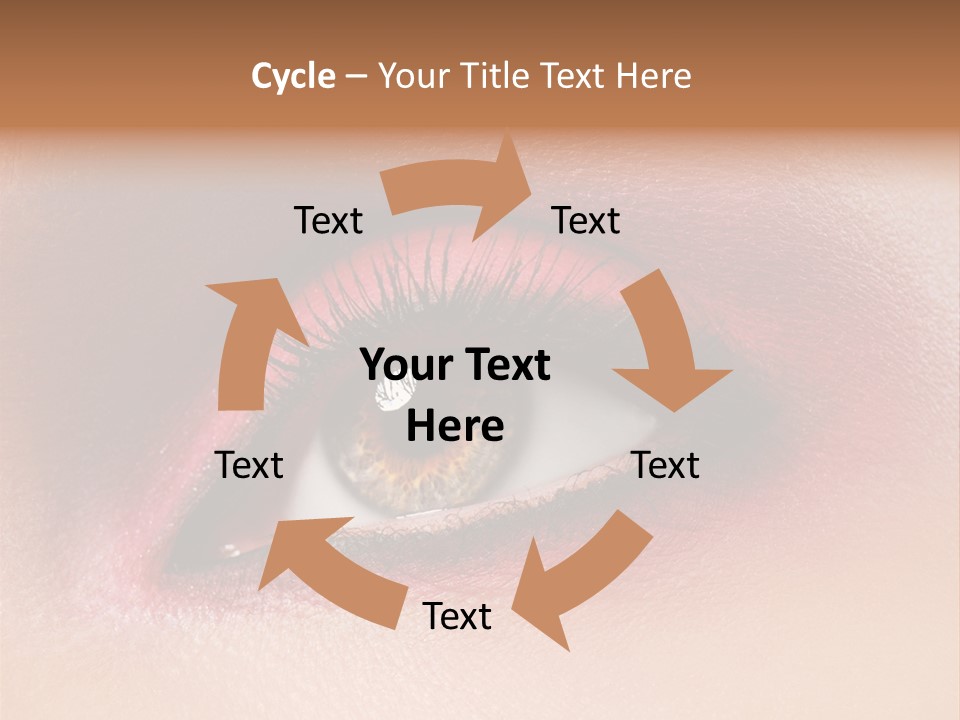 Cycle – Your Title Text Here

Text

Text

Your Text Here

Text

Text

Text